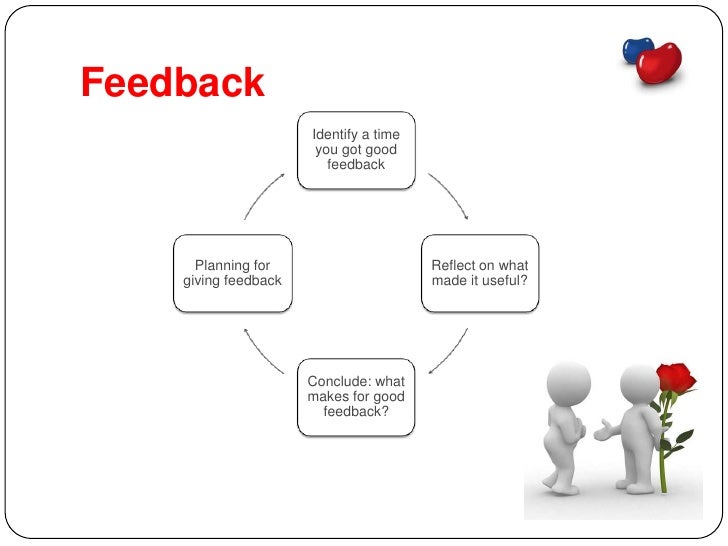 Feedback

Identify a time you got good feedback

Reflect on what made it useful?

Conclude: what makes for good feedback?

Planning for giving feedback